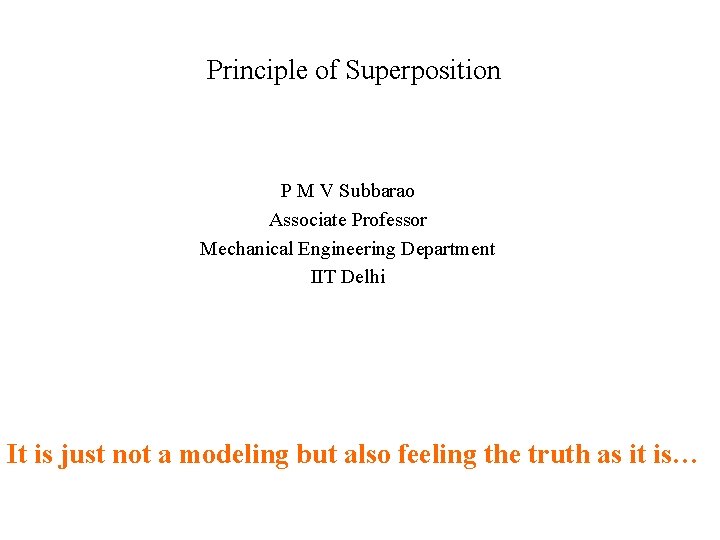 Principle of Superposition

P M V Subbarao
Associate Professor
Mechanical Engineering Department
IIT Delhi

It is just not a modeling but also feeling the truth as it is…